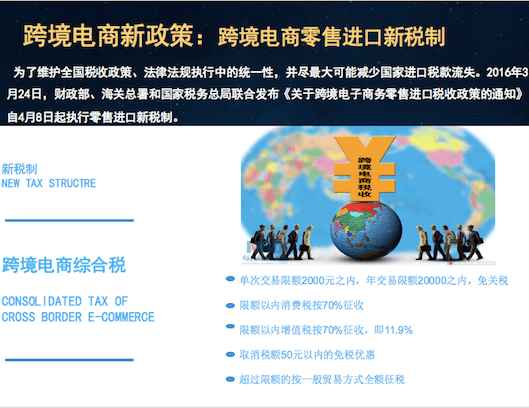 跨境电商新政策：跨境电商零售进口新税制

为了维护全国税收政策、法律法规执行中的统一性，并尽最大可能减少国家进口税款流失。2016年3月24日，财政部、海关总署和国家税务总局联合发布《关于跨境电子商务零售进口税收政策的通知》自4月8日起执行零售进口新税制。

新税制
NEW TAX STRUCTRE

跨境电商综合税

CONSOLIDATED TAX OF CROSS BORDER E-COMMERCE

跨境电商税收

单次交易限额2000元之内，年交易限额20000之内，免关税

限额以内消费税按70%征收

限额以内增值税按70%征收，即11.9%

取消税额50元以内的免税优惠

超过限额的按一般贸易方式全额征税